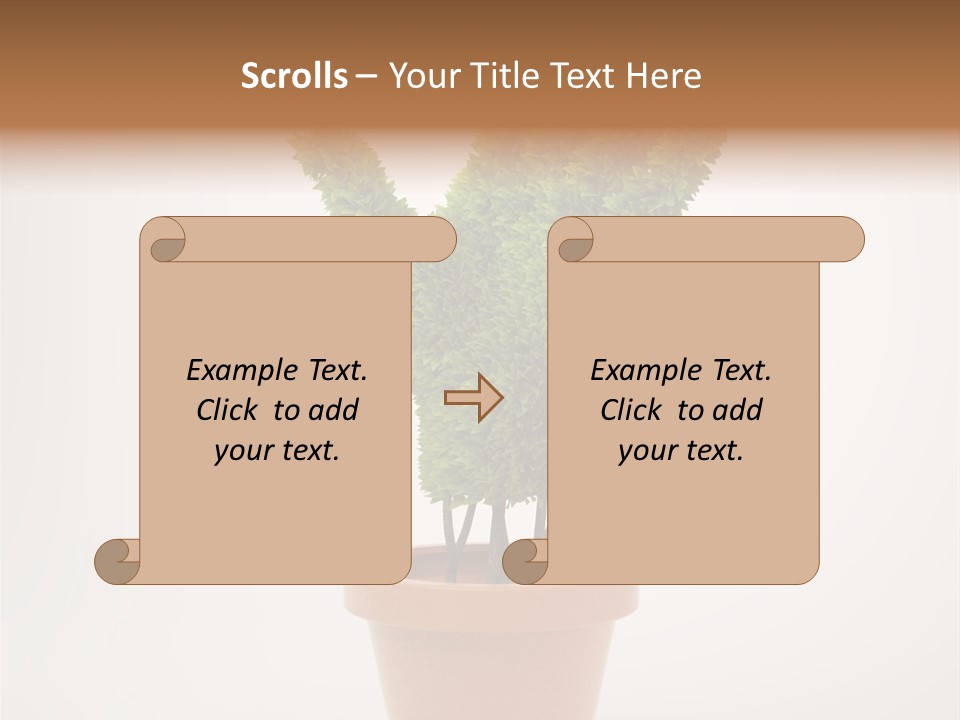 Scrolls – Your Title Text Here

Example Text. Click to add your text.

Example Text. Click to add your text.